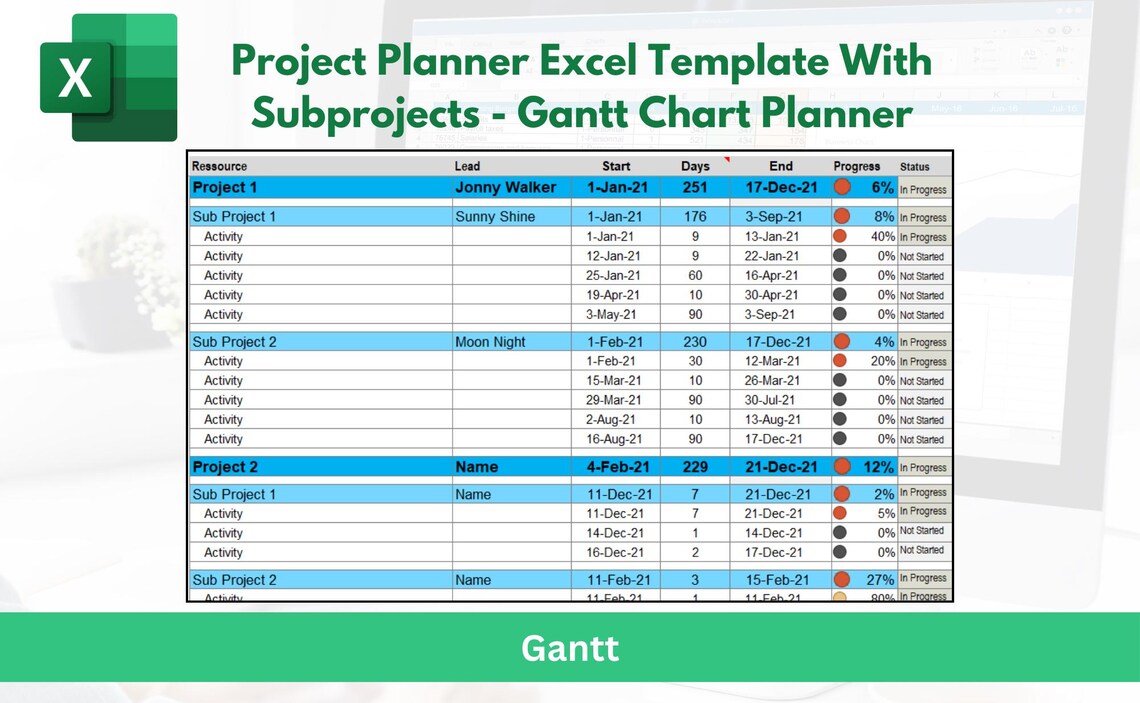 X

Project Planner Excel Template With Subprojects - Gantt Chart Planner

| Ressource | Lead | Start | Days | End | Progress | Status |
|---|---|---|---|---|---|---|
| Project 1 | Jonny Walker | 1-Jan-21 | 251 | 17-Dec-21 | 6% | In Progress |
| Sub Project 1 | Sunny Shine | 1-Jan-21 | 176 | 3-Sep-21 | 8% | In Progress |
| Activity | | 1-Jan-21 | 9 | 13-Jan-21 | 40% | In Progress |
| Activity | | 12-Jan-21 | 9 | 22-Jan-21 | 0% | Not Started |
| Activity | | 25-Jan-21 | 60 | 16-Apr-21 | 0% | Not Started |
| Activity | | 19-Apr-21 | 10 | 30-Apr-21 | 0% | Not Started |
| Activity | | 3-May-21 | 90 | 3-Sep-21 | 0% | Not Started |
| Sub Project 2 | Moon Night | 1-Feb-21 | 230 | 17-Dec-21 | 4% | In Progress |
| Activity | | 1-Feb-21 | 30 | 12-Mar-21 | 20% | In Progress |
| Activity | | 15-Mar-21 | 10 | 26-Mar-21 | 0% | Not Started |
| Activity | | 29-Mar-21 | 90 | 30-Jul-21 | 0% | Not Started |
| Activity | | 2-Aug-21 | 10 | 13-Aug-21 | 0% | Not Started |
| Activity | | 16-Aug-21 | 90 | 17-Dec-21 | 0% | Not Started |
| Project 2 | Name | 4-Feb-21 | 229 | 21-Dec-21 | 12% | In Progress |
| Sub Project 1 | Name | 11-Dec-21 | 7 | 21-Dec-21 | 2% | In Progress |
| Activity | | 11-Dec-21 | 7 | 21-Dec-21 | 5% | In Progress |
| Activity | | 14-Dec-21 | 1 | 14-Dec-21 | 0% | Not Started |
| Activity | | 16-Dec-21 | 2 | 17-Dec-21 | 0% | Not Started |
| Sub Project 2 | Name | 11-Feb-21 | 3 | 15-Feb-21 | 27% | In Progress |
| Activity | | 11-Feb-21 | 1 | 11-Feb-21 | 80% | In Progress |

Gantt